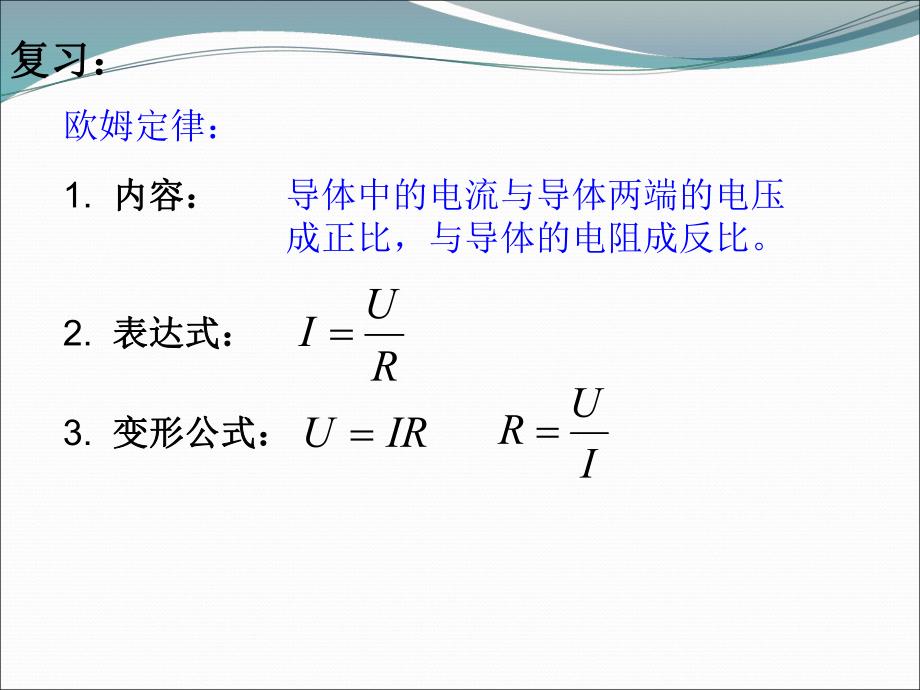 复习：

欧姆定律：

1. 内容： 导体中的电流与导体两端的电压成正比，与导体的电阻成反比。

2. 表达式： $I = \frac{U}{R}$

3. 变形公式： $U = IR$ $R = \frac{U}{I}$